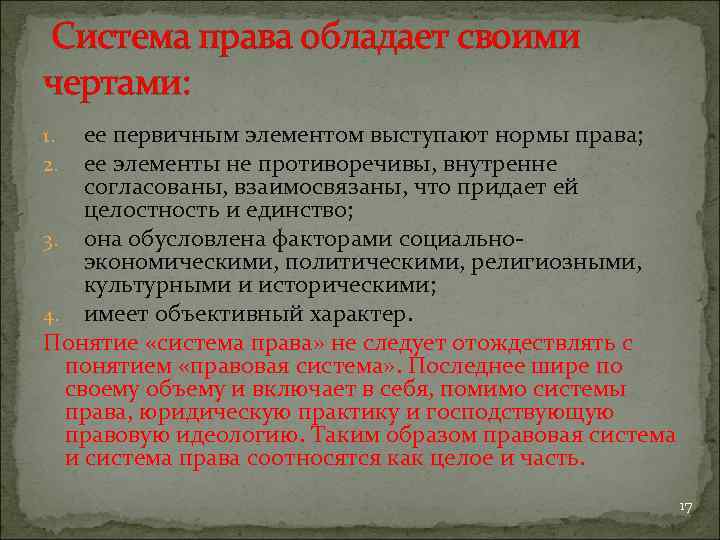 Система права обладает своими чертами:

1. ее первичным элементом выступают нормы права;
2. ее элементы не противоречивы, внутренне согласованы, взаимосвязаны, что придает ей целостность и единство;
3. она обусловлена факторами социально-экономическими, политическими, религиозными, культурными и историческими;
4. имеет объективный характер.

Понятие «система права» не следует отождествлять с понятием «правовая система». Последнее шире по своему объему и включает в себя, помимо системы права, юридическую практику и господствующую правовую идеологию. Таким образом правовая система и система права соотносятся как целое и часть.

17